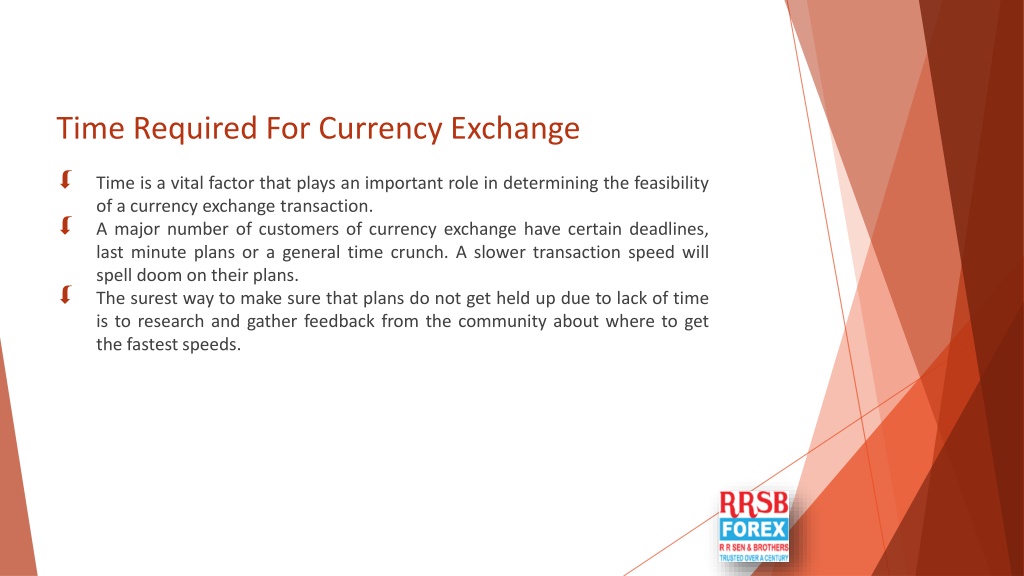 Time Required For Currency Exchange

Time is a vital factor that plays an important role in determining the feasibility of a currency exchange transaction.

A major number of customers of currency exchange have certain deadlines, last minute plans or a general time crunch. A slower transaction speed will spell doom on their plans.

The surest way to make sure that plans do not get held up due to lack of time is to research and gather feedback from the community about where to get the fastest speeds.

RRSB
FOREX
R R SEN & BROTHERS
TRUSTED OVER A CENTURY